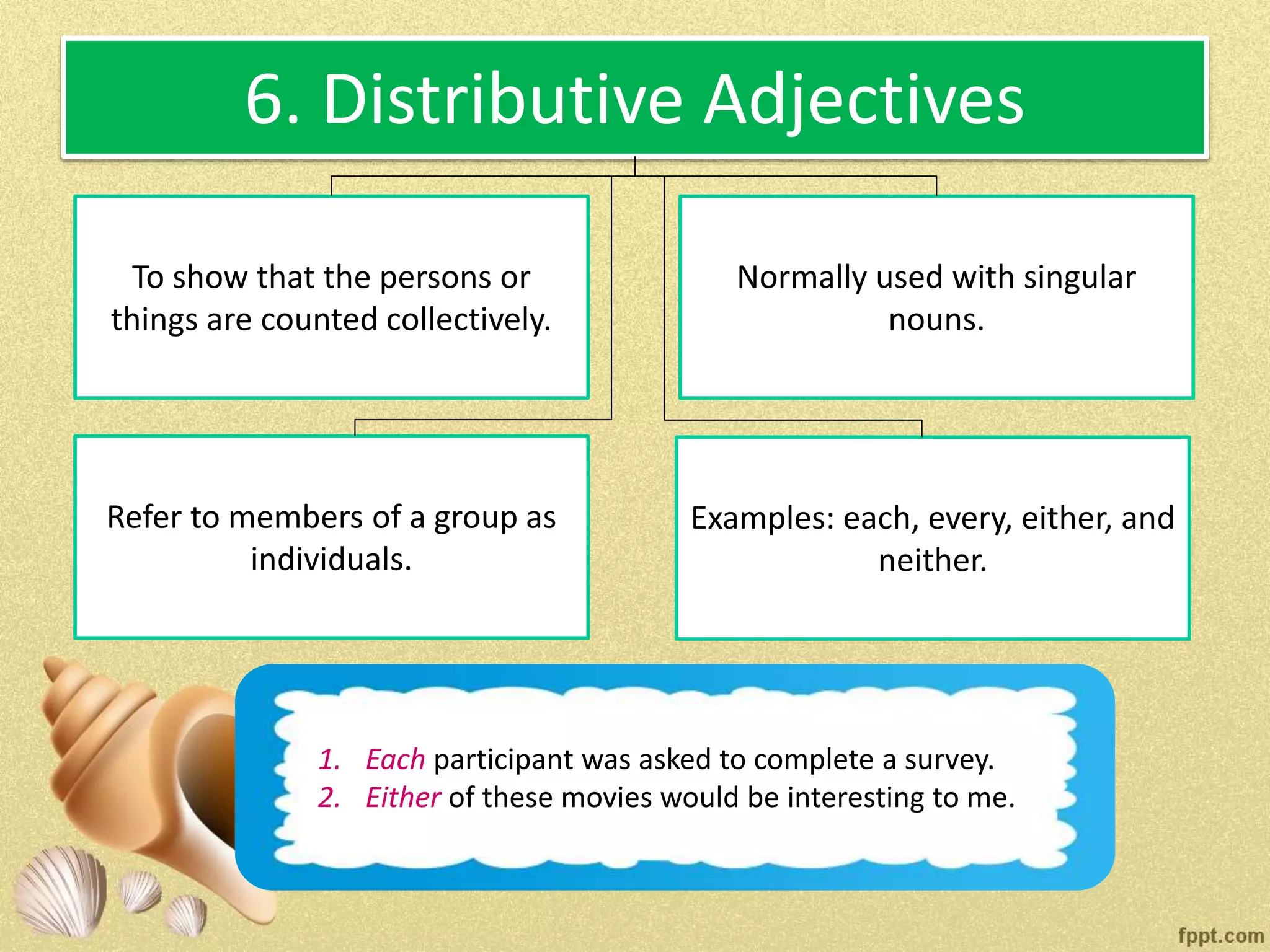 6. Distributive Adjectives

To show that the persons or things are counted collectively.

Normally used with singular nouns.

Refer to members of a group as individuals.

Examples: each, every, either, and neither.

1. Each participant was asked to complete a survey.
2. Either of these movies would be interesting to me.

fppt.com